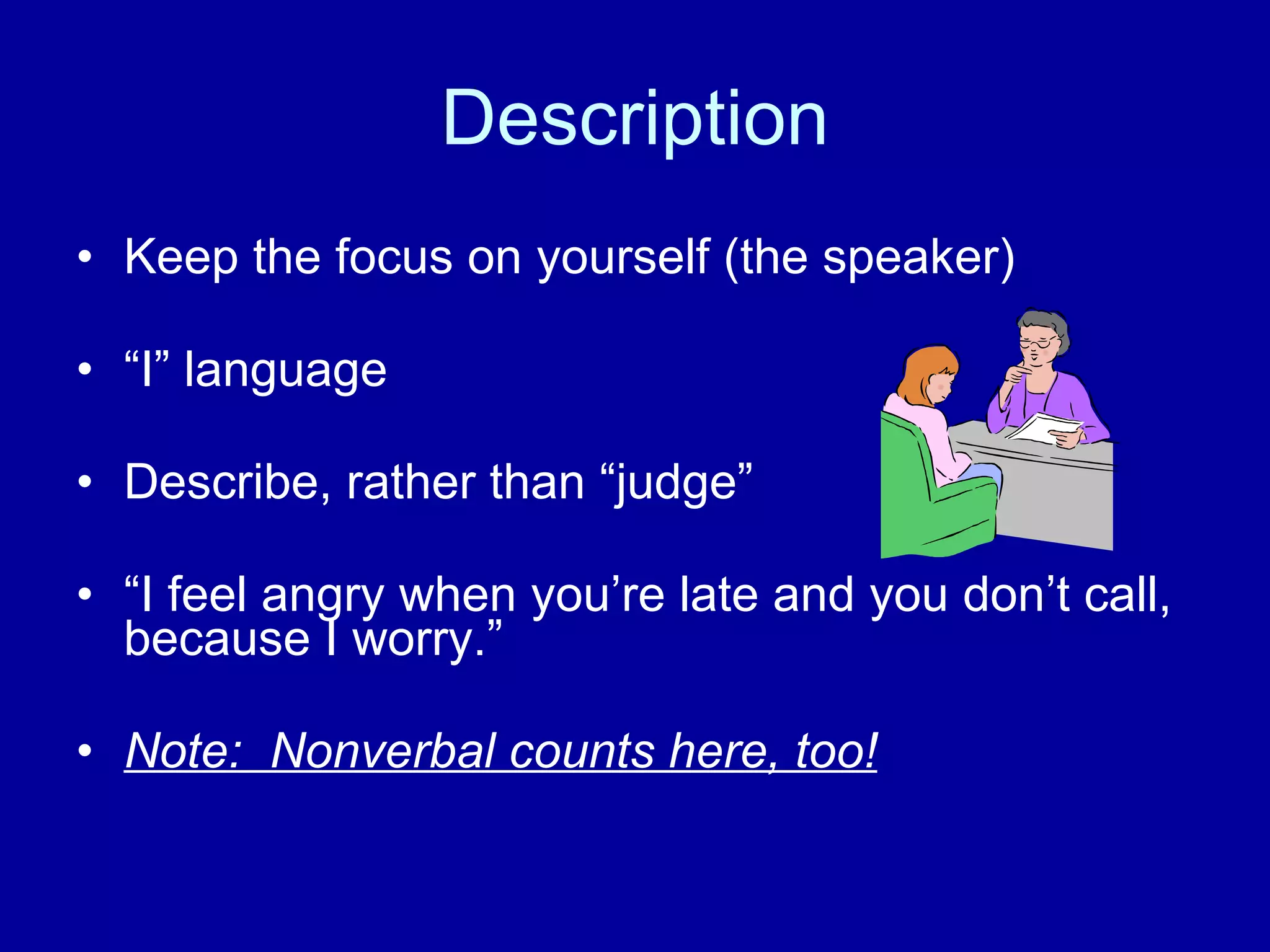 Description

• Keep the focus on yourself (the speaker)

• “I” language

• Describe, rather than “judge”

• “I feel angry when you’re late and you don’t call, because I worry.”

• Note:  Nonverbal counts here, too!